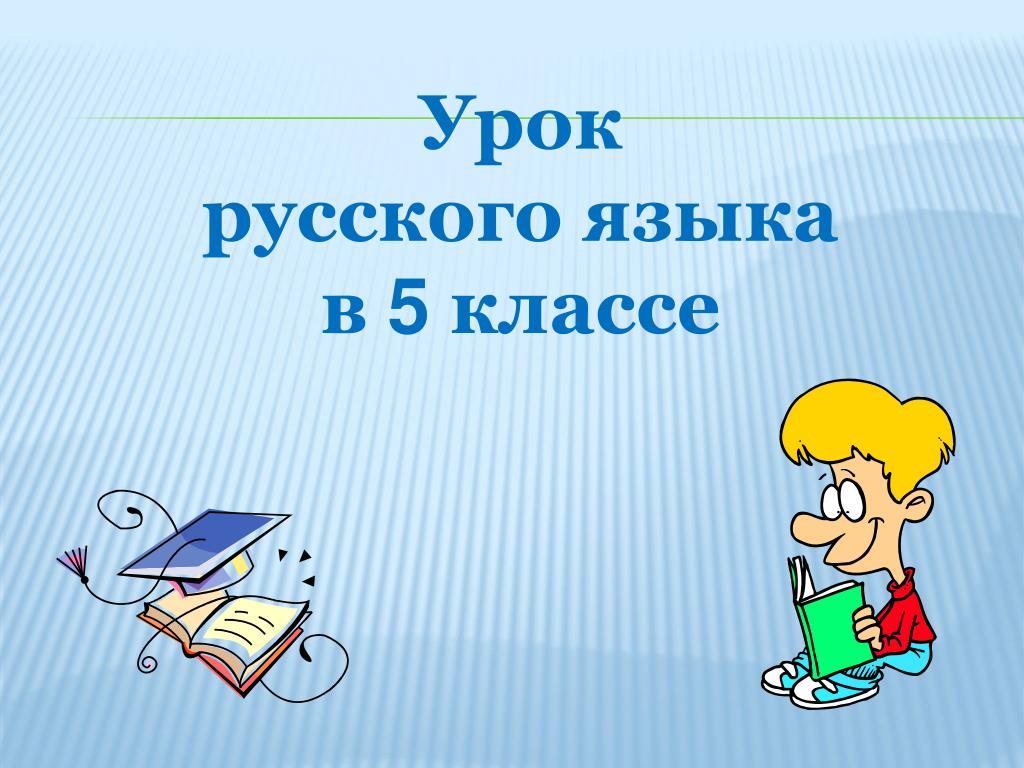 Урок
русского языка
в 5 классе